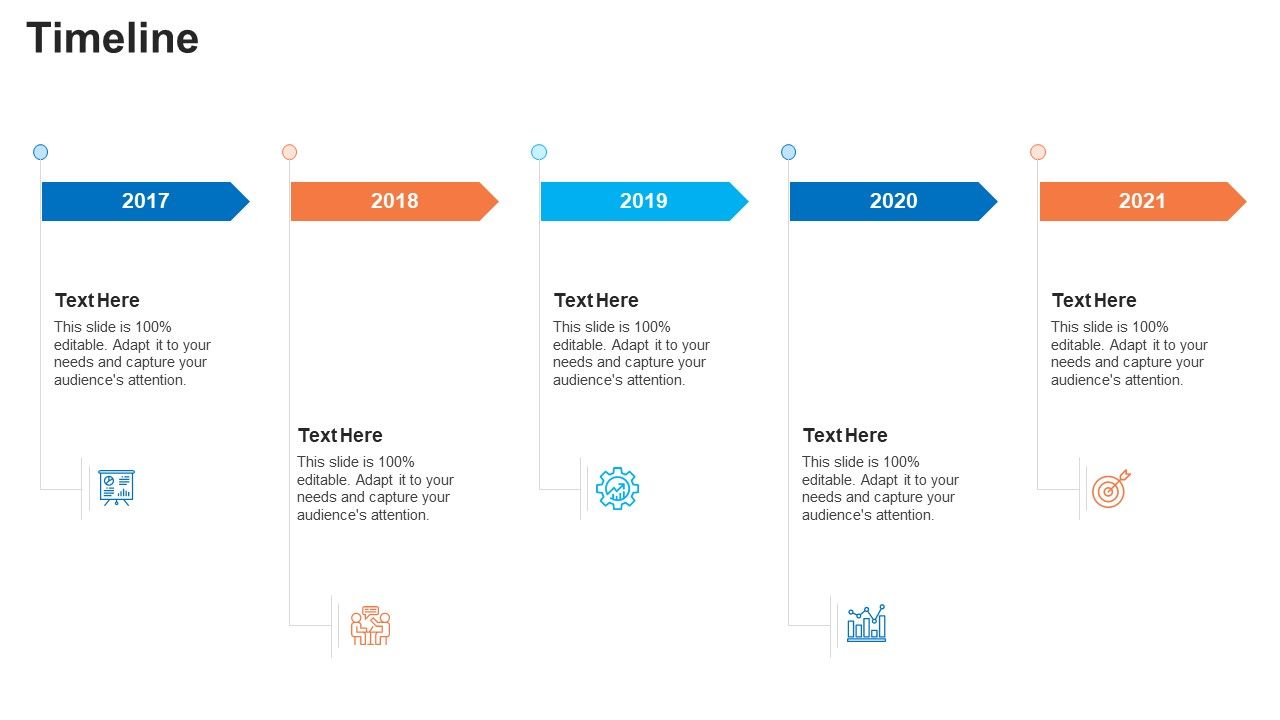 Timeline

2017

Text Here

This slide is 100% editable. Adapt it to your needs and capture your audience's attention.

2018

Text Here

This slide is 100% editable. Adapt it to your needs and capture your audience's attention.

2019

Text Here

This slide is 100% editable. Adapt it to your needs and capture your audience's attention.

2020

Text Here

This slide is 100% editable. Adapt it to your needs and capture your audience's attention.

2021

Text Here

This slide is 100% editable. Adapt it to your needs and capture your audience's attention.